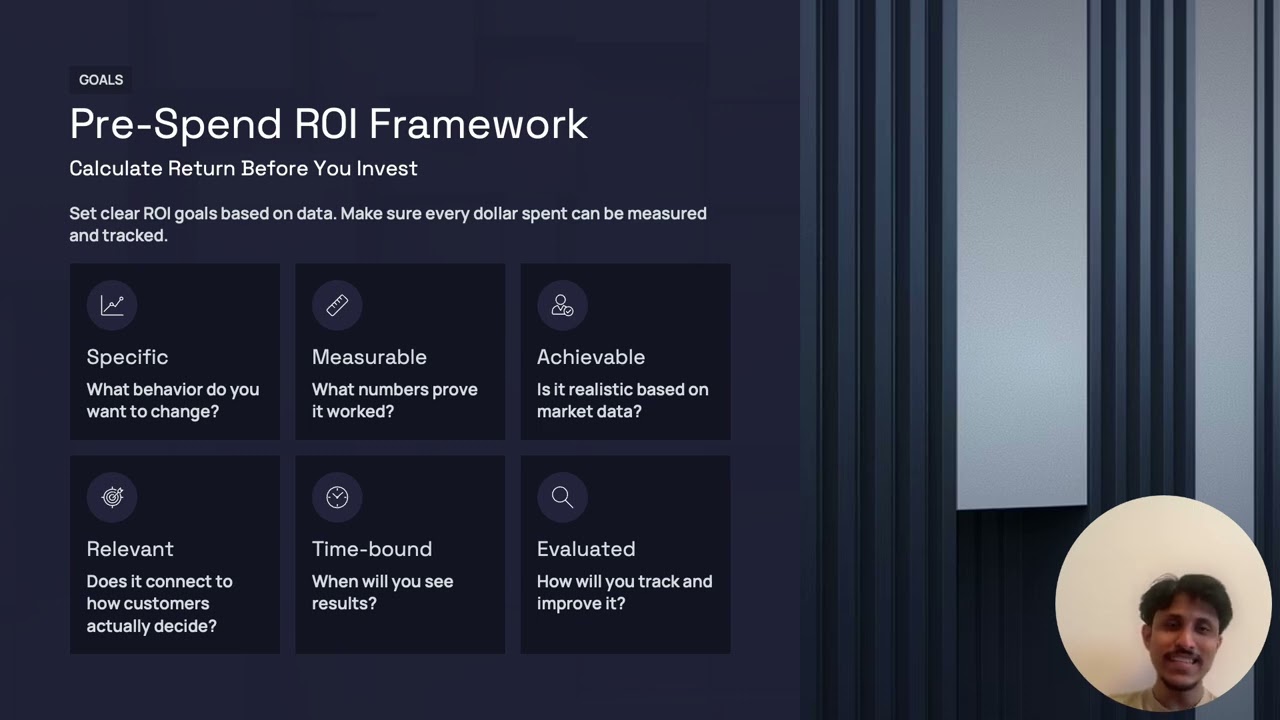 GOALS

Pre-Spend ROI Framework

Calculate Return Before You Invest

Set clear ROI goals based on data. Make sure every dollar spent can be measured and tracked.

Specific
What behavior do you want to change?

Measurable
What numbers prove it worked?

Achievable
Is it realistic based on market data?

Relevant
Does it connect to how customers actually decide?

Time-bound
When will you see results?

Evaluated
How will you track and improve it?